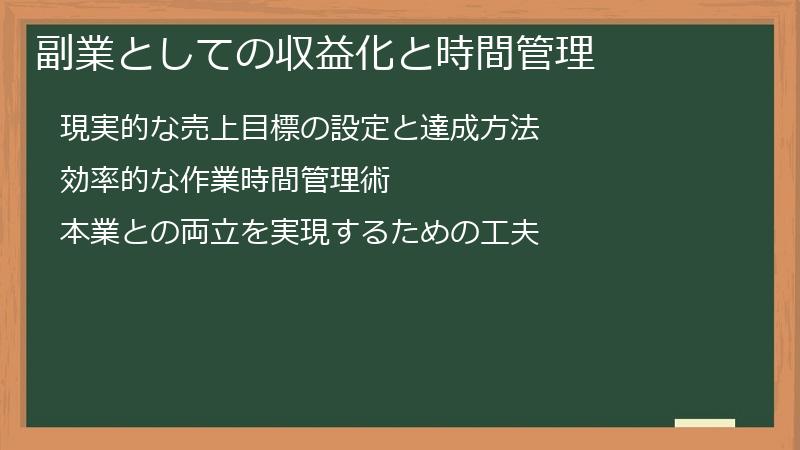 副業としての収益化と時間管理

現実的な売上目標の設定と達成方法

効率的な作業時間管理術

本業との両立を実現するための工夫